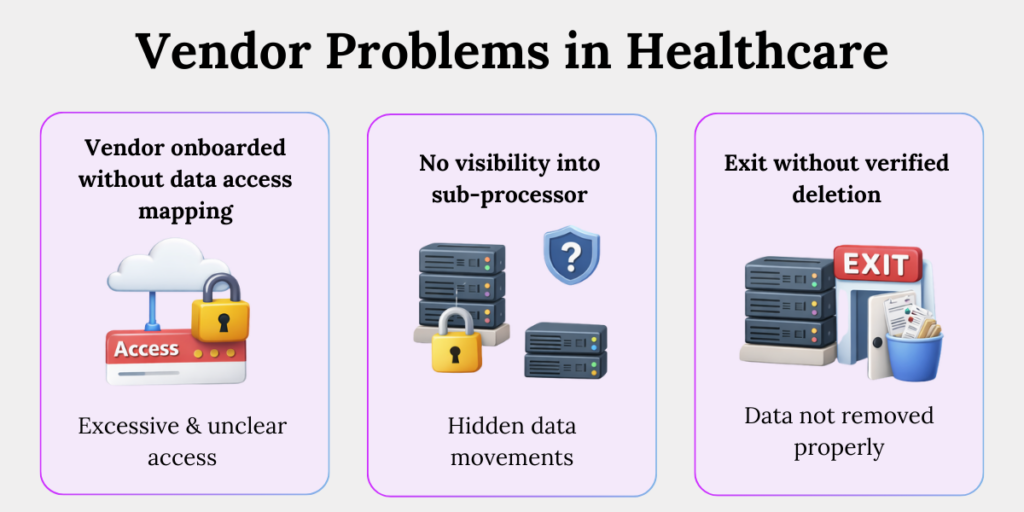 Vendor Problems in Healthcare

Vendor onboarded without data access mapping

Access

Excessive & unclear access

No visibility into sub-processor

?

Hidden data movements

Exit without verified deletion

EXIT

Data not removed properly